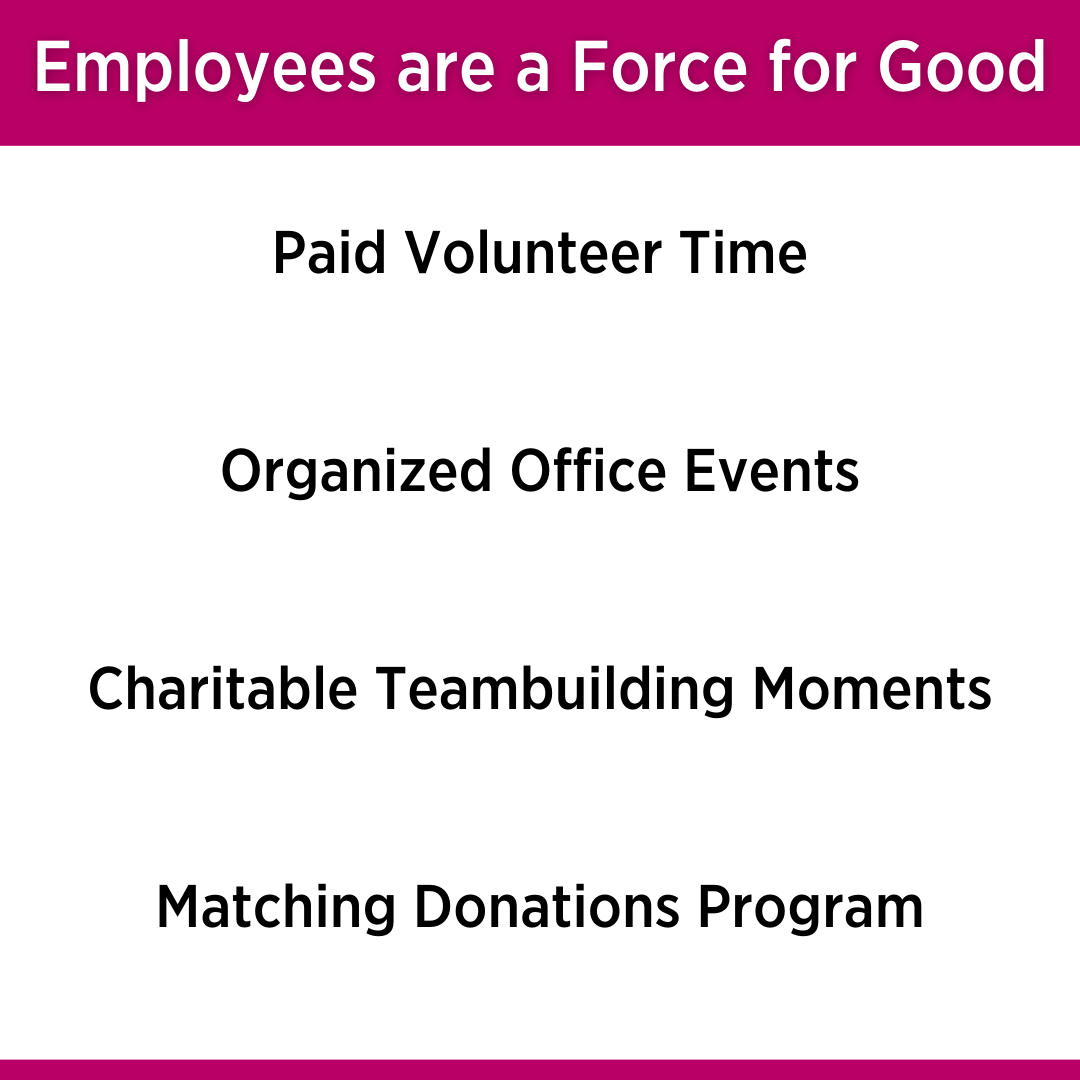 Employees are a Force for Good

Paid Volunteer Time

Organized Office Events

Charitable Teambuilding Moments

Matching Donations Program